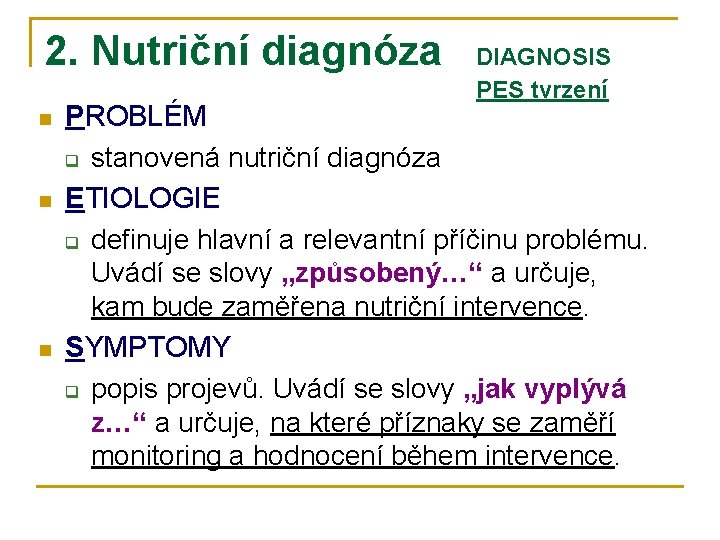 2. Nutriční diagnóza DIAGNOSIS

PES tvrzení

PROBLÉM

stanovená nutriční diagnóza

ETIOLOGIE

definuje hlavní a relevantní příčinu problému. Uvádí se slovy „způsobený…“ a určuje, kam bude zaměřena nutriční intervence.

SYMPTOMY

popis projevů. Uvádí se slovy „jak vyplývá z…“ a určuje, na které příznaky se zaměří monitoring a hodnocení během intervence.